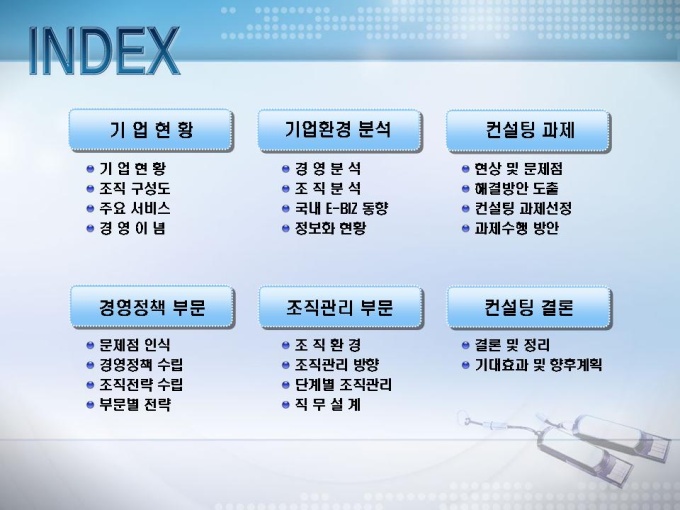 INDEX

기 업 현 황

- 기 업 현 황
- 조직 구성도
- 주요 서비스
- 경 영 이 념

기업환경 분석

- 경 영 분 석
- 조 직 분 석
- 국내 E-BIZ 동향
- 정보화 현황

컨설팅 과제

- 현상 및 문제점
- 해결방안 도출
- 컨설팅 과제선정
- 과제수행 방안

경영정책 부문

- 문제점 인식
- 경영정책 수립
- 조직전략 수립
- 부문별 전략

조직관리 부문

- 조 직 환 경
- 조직관리 방향
- 단계별 조직관리
- 직 무 설 계

컨설팅 결론

- 결론 및 정리
- 기대효과 및 향후계획